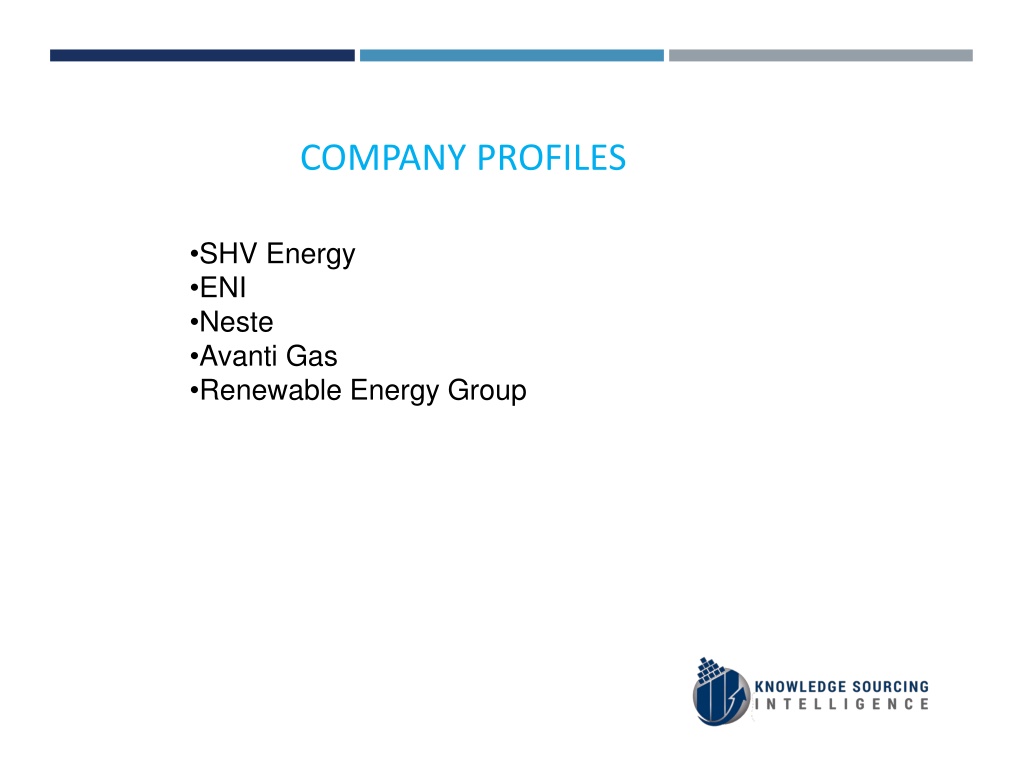 COMPANY PROFILES

•SHV Energy
•ENI
•Neste
•Avanti Gas
•Renewable Energy Group

KNOWLEDGE SOURCING
INTELLIGENCE